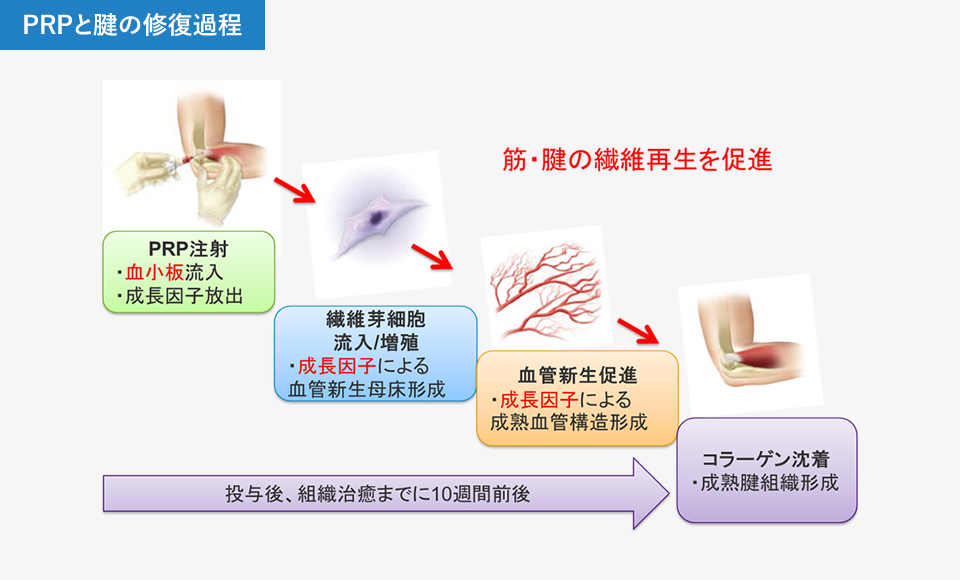 PRPと腱の修復過程

筋・腱の繊維再生を促進

PRP注射
・血小板流入
・成長因子放出

繊維芽細胞
流入/増殖
・成長因子による
血管新生母床形成

血管新生促進
・成長因子による
成熟血管構造形成

コラーゲン沈着
・成熟腱組織形成

投与後、組織治癒までに10週間前後